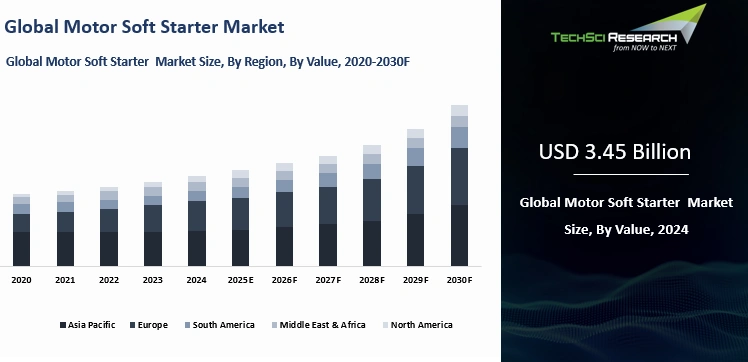 Global Motor Soft Starter Market

Global Motor Soft Starter Market Size, By Region, By Value, 2020-2030F

2020 2021 2022 2023 2024 2025E 2026F 2027F 2028F 2029F 2030F

Asia Pacific Europe South America Middle East & Africa North America

TECHSCI RESEARCH
from NOW to NEXT

USD 3.45 Billion

Global Motor Soft Starter Market Size, By Value, 2024